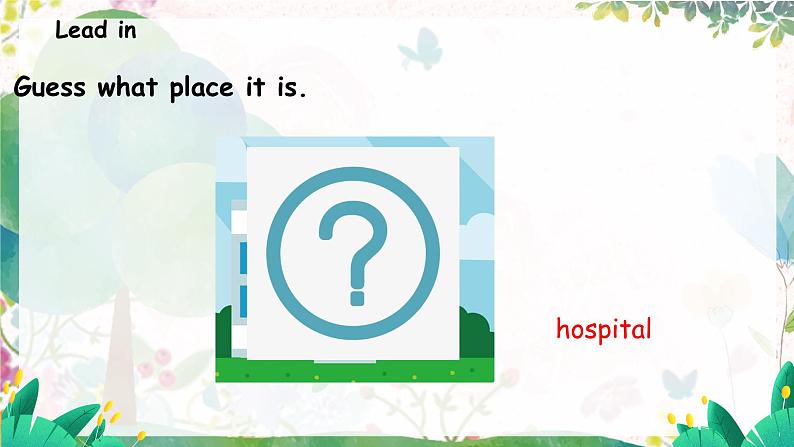 Lead in

Guess what place it is.

?

hospital